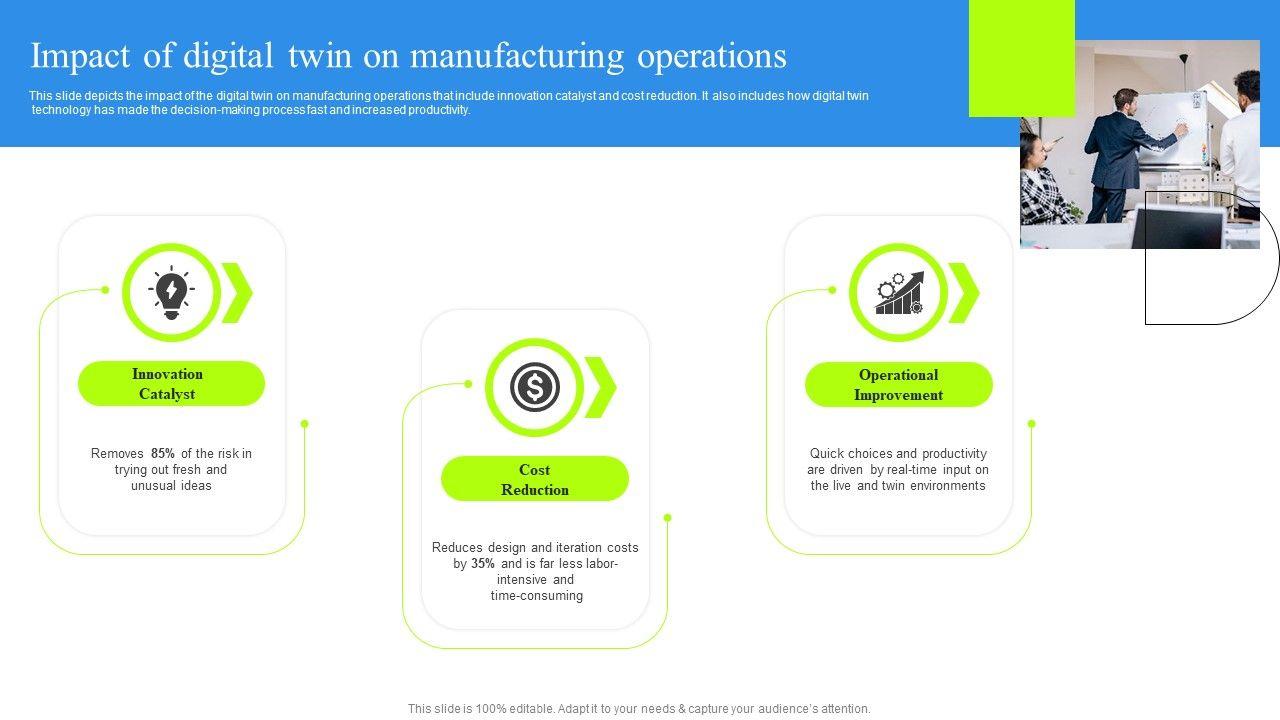 Impact of digital twin on manufacturing operations

This slide depicts the impact of the digital twin on manufacturing operations that include innovation catalyst and cost reduction. It also includes how digital twin technology has made the decision-making process fast and increased productivity.

Innovation Catalyst

Removes 85% of the risk in trying out fresh and unusual ideas

Cost Reduction

Reduces design and iteration costs by 35% and is far less labor-intensive and time-consuming

Operational Improvement

Quick choices and productivity are driven by real-time input on the live and twin environments

This slide is 100% editable. Adapt it to your needs & capture your audience's attention.